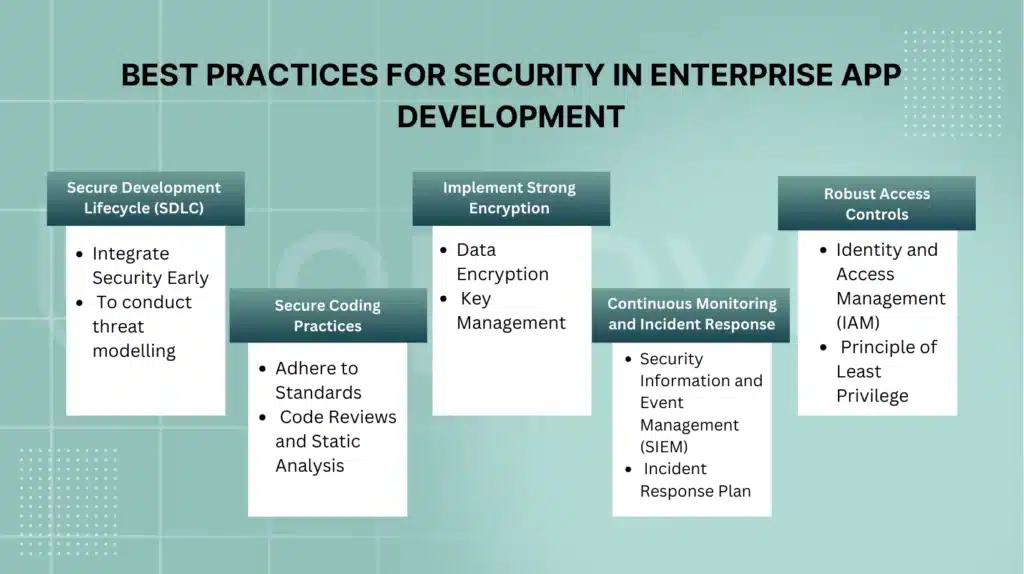 BEST PRACTICES FOR SECURITY IN ENTERPRISE APP DEVELOPMENT

Secure Development Lifecycle (SDLC)

- Integrate Security Early
- To conduct threat modelling

Secure Coding Practices

- Adhere to Standards
- Code Reviews and Static Analysis

Implement Strong Encryption

- Data Encryption
- Key Management

Continuous Monitoring and Incident Response

- Security Information and Event Management (SIEM)
- Incident Response Plan

Robust Access Controls

- Identity and Access Management (IAM)
- Principle of Least Privilege